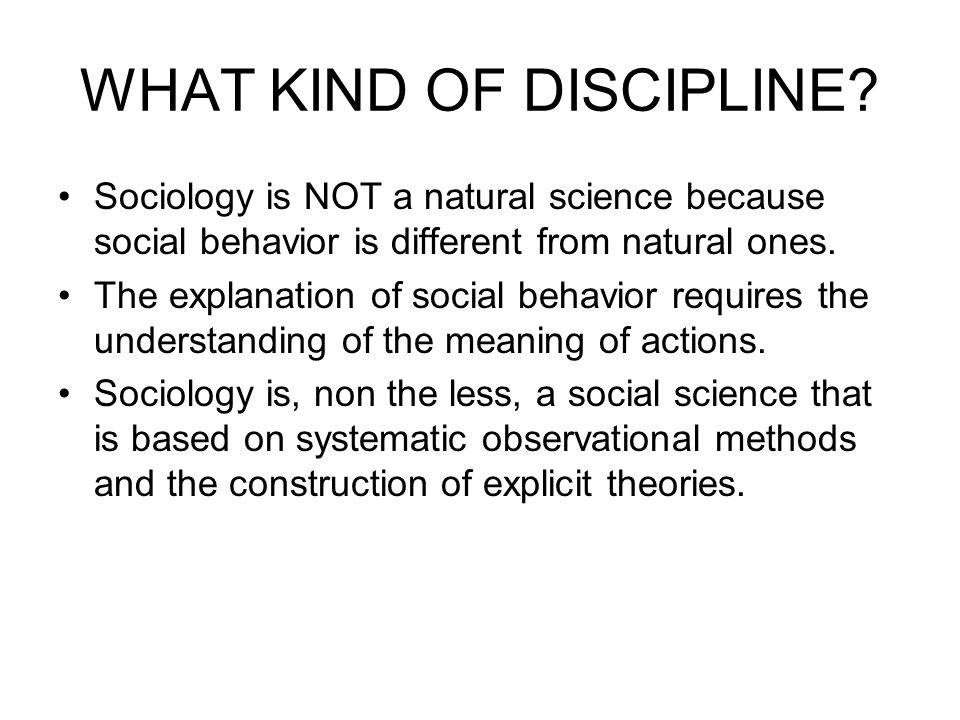 WHAT KIND OF DISCIPLINE?

• Sociology is NOT a natural science because social behavior is different from natural ones.
• The explanation of social behavior requires the understanding of the meaning of actions.
• Sociology is, non the less, a social science that is based on systematic observational methods and the construction of explicit theories.